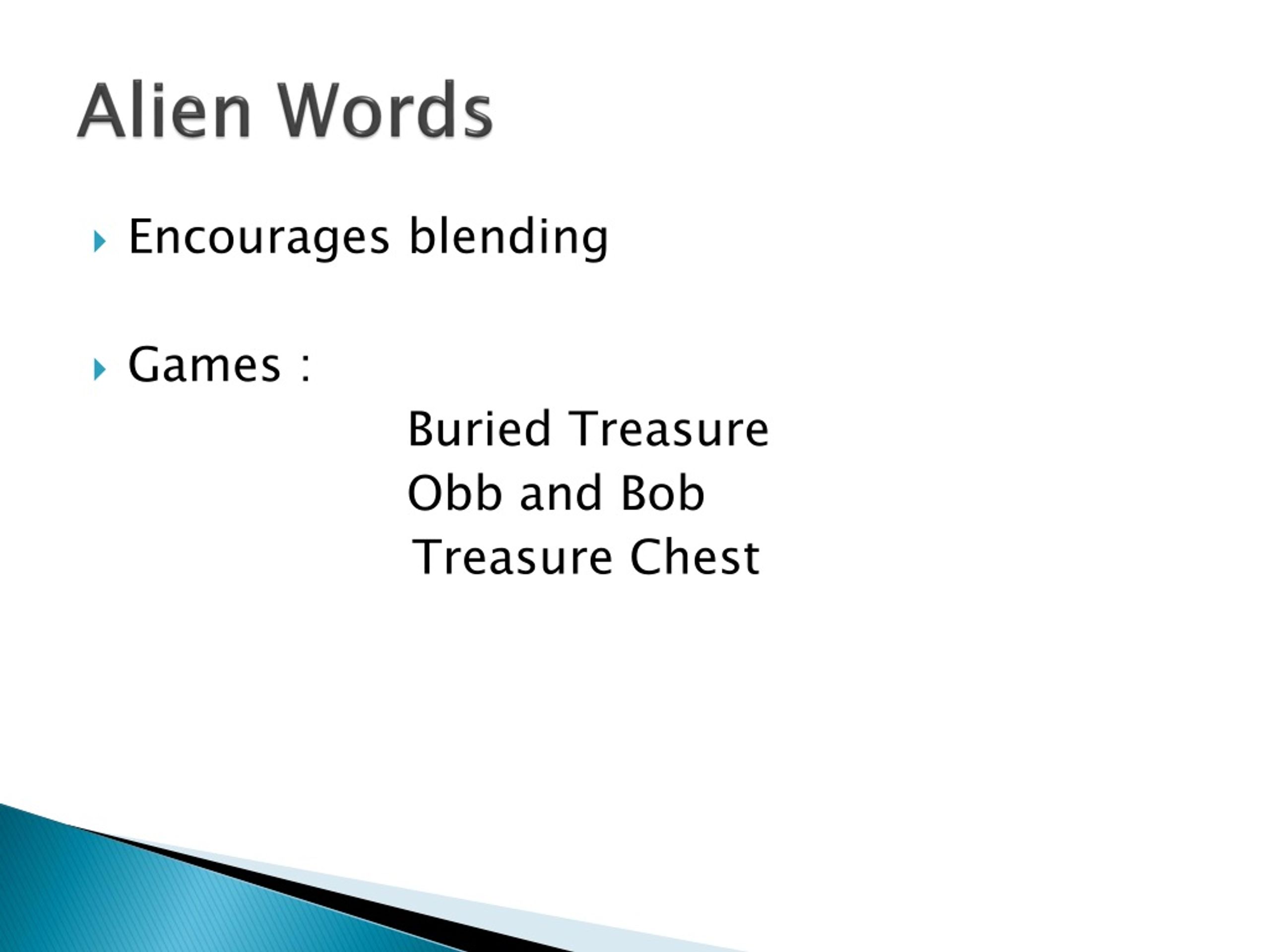 Alien Words

Encourages blending

Games :

Buried Treasure
Obb and Bob
Treasure Chest